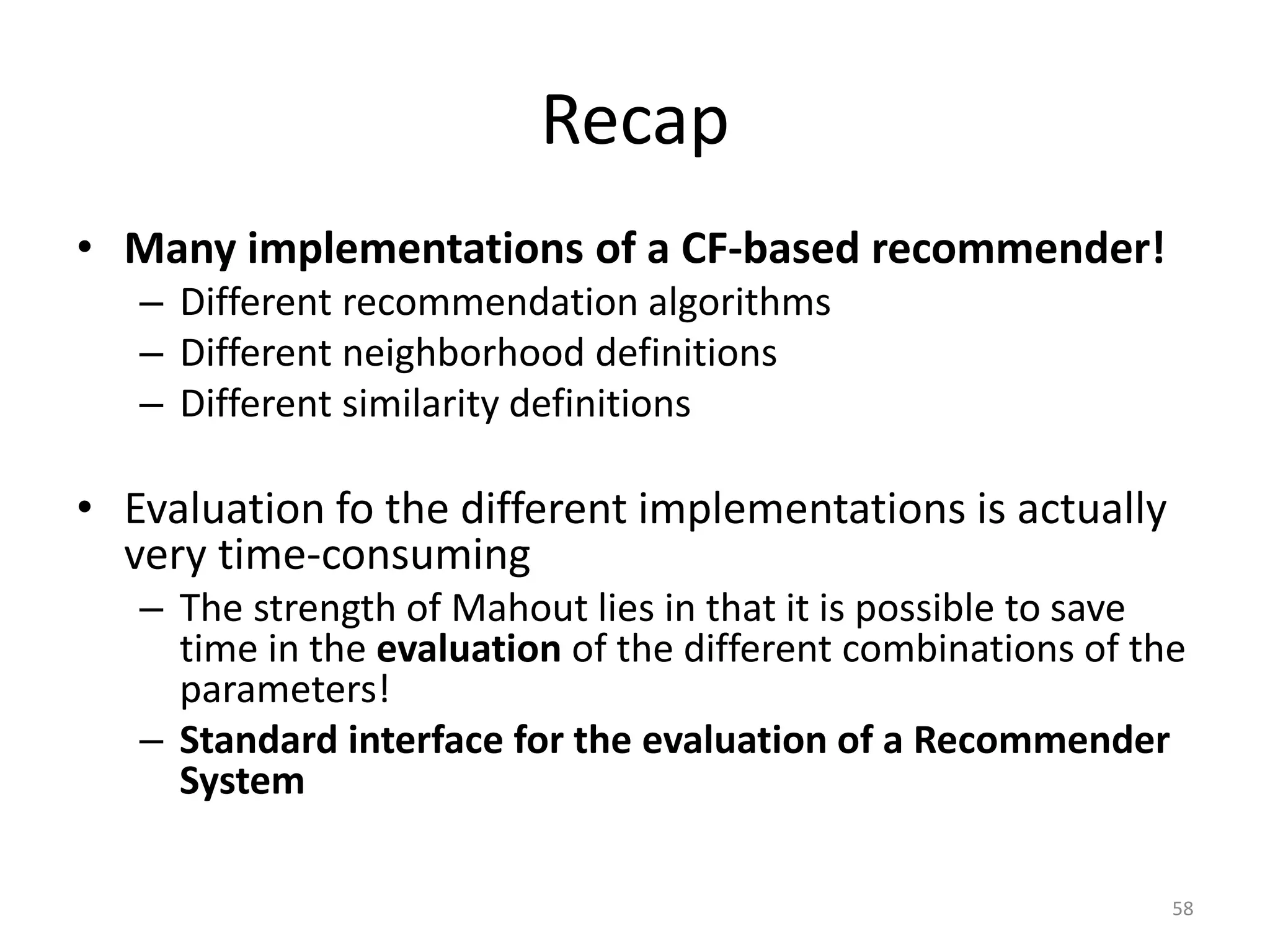 Recap

• Many implementations of a CF-based recommender!
– Different recommendation algorithms
– Different neighborhood definitions
– Different similarity definitions

• Evaluation fo the different implementations is actually very time-consuming
– The strength of Mahout lies in that it is possible to save time in the evaluation of the different combinations of the parameters!
– Standard interface for the evaluation of a Recommender System

58